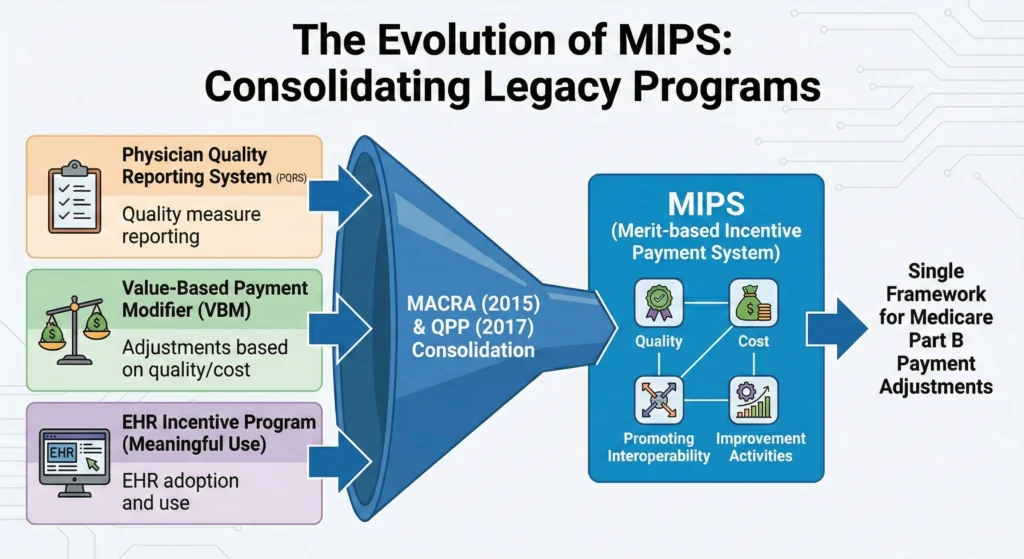 The Evolution of MIPS: Consolidating Legacy Programs

Physician Quality Reporting System (PQRS)

Quality measure reporting

Value-Based Payment Modifier (VBM)

Adjustments based on quality/cost

EHR Incentive Program (Meaningful Use)

EHR

EHR adoption and use

MACRA (2015) & QPP (2017) Consolidation

MIPS
(Merit-based Incentive Payment System)

Quality

Cost

Promoting Interoperability

Improvement Activities

Single Framework for Medicare Part B Payment Adjustments